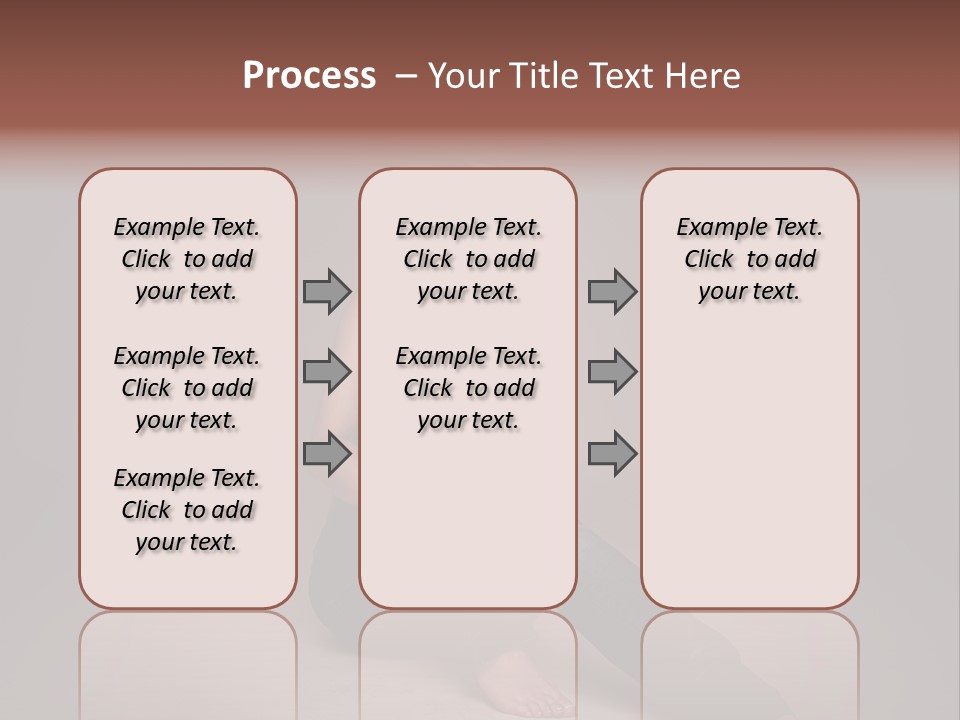 Process – Your Title Text Here

Example Text. Click to add your text.

Example Text. Click to add your text.

Example Text. Click to add your text.

Example Text. Click to add your text.

Example Text. Click to add your text.

Example Text. Click to add your text.